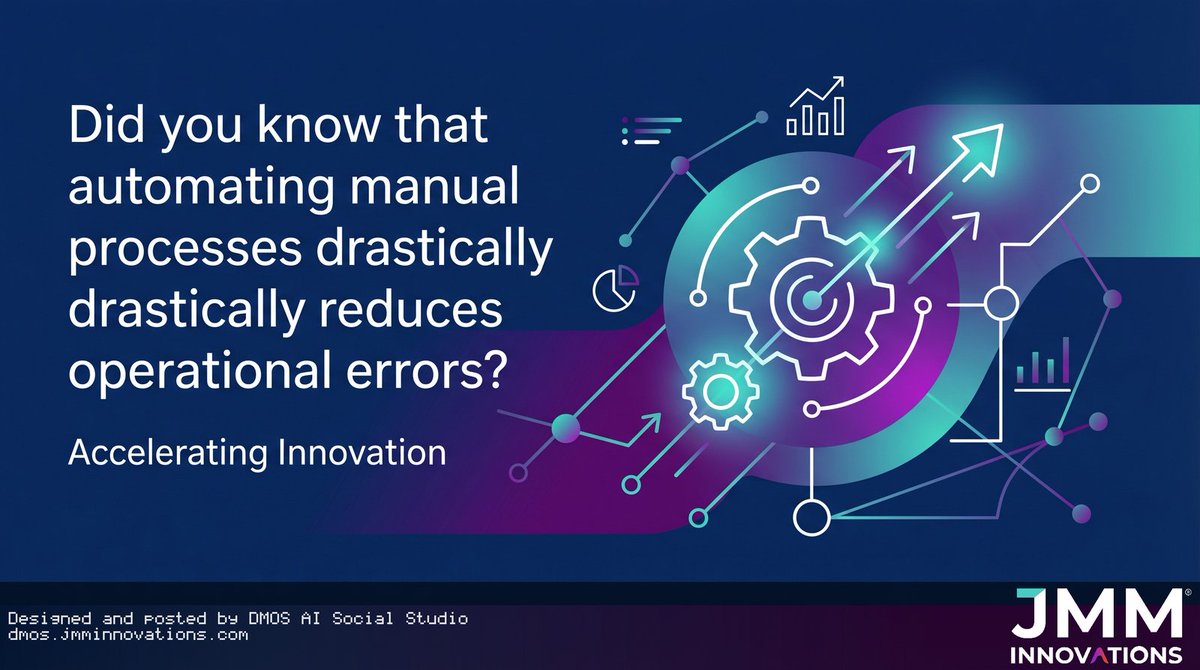 Did you know that automating manual processes drastically drastically reduces operational errors?

Accelerating Innovation

Designed and posted by DMOS AI Social Studio
dmos.jmminnovations.com

JMM®
INNOVATIONS